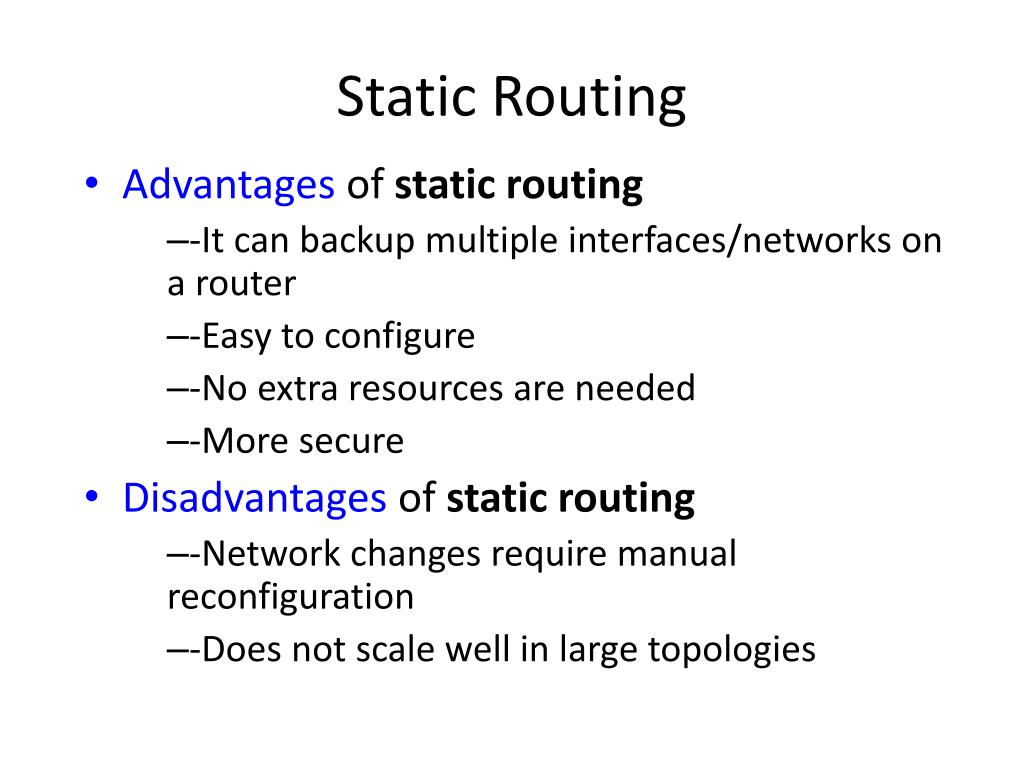 Static Routing

• Advantages of static routing
–-It can backup multiple interfaces/networks on a router
–-Easy to configure
–-No extra resources are needed
–-More secure

• Disadvantages of static routing
–-Network changes require manual reconfiguration
–-Does not scale well in large topologies